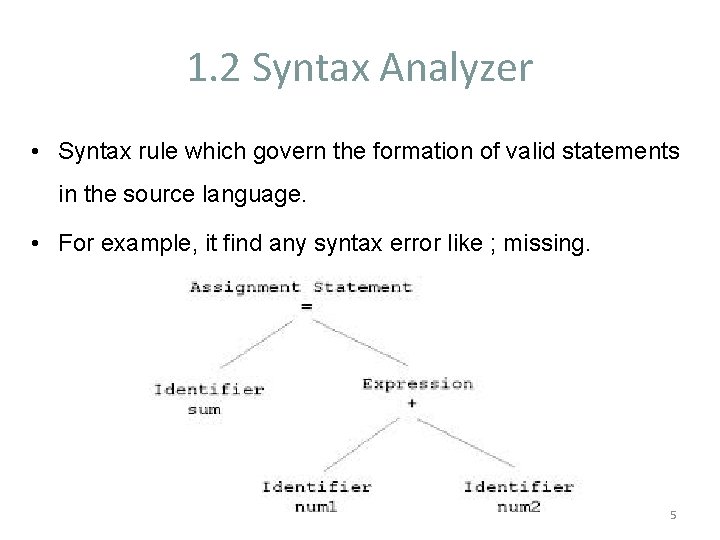 1.2 Syntax Analyzer

• Syntax rule which govern the formation of valid statements in the source language.

• For example, it find any syntax error like ; missing.

Assignment Statement
=

Identifier
sum

Expression
+

Identifier
num1

Identifier
num2

5